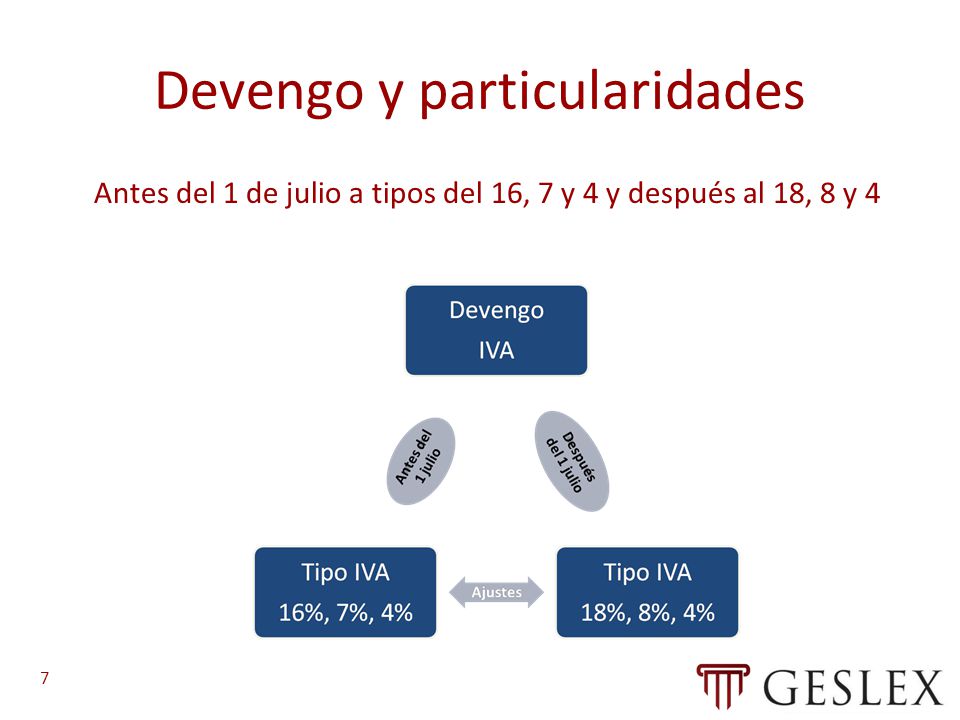 Devengo y particularidades

Antes del 1 de julio a tipos del 16, 7 y 4 y después al 18, 8 y 4

Devengo IVA

Antes del 1 julio

Después del 1 julio

Tipo IVA 16%, 7%, 4%

Ajustes

Tipo IVA 18%, 8%, 4%

7

GESLEX